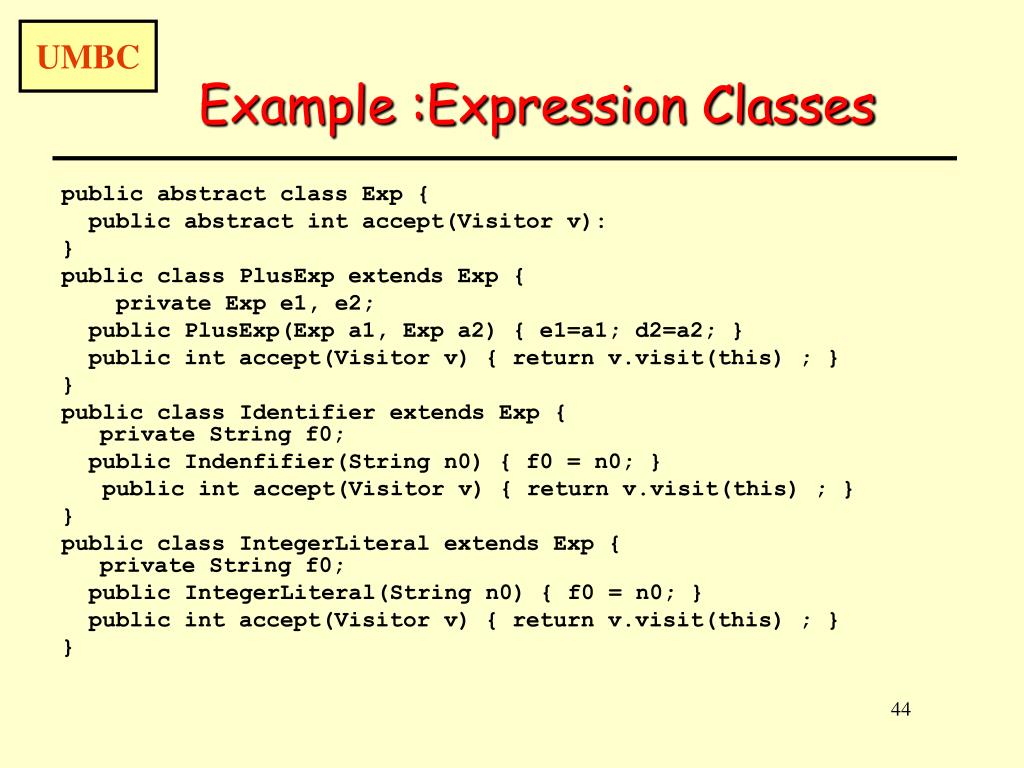 UMBC

Example :Expression Classes

public abstract class Exp {
  public abstract int accept(Visitor v):
}
public class PlusExp extends Exp {
    private Exp e1, e2;
  public PlusExp(Exp a1, Exp a2) { e1=a1; d2=a2; }
  public int accept(Visitor v) { return v.visit(this) ; }
}
public class Identifier extends Exp {
   private String f0;
  public Indenfifier(String n0) { f0 = n0; }
   public int accept(Visitor v) { return v.visit(this) ; }
}
public class IntegerLiteral extends Exp {
   private String f0;
  public IntegerLiteral(String n0) { f0 = n0; }
  public int accept(Visitor v) { return v.visit(this) ; }
}

44